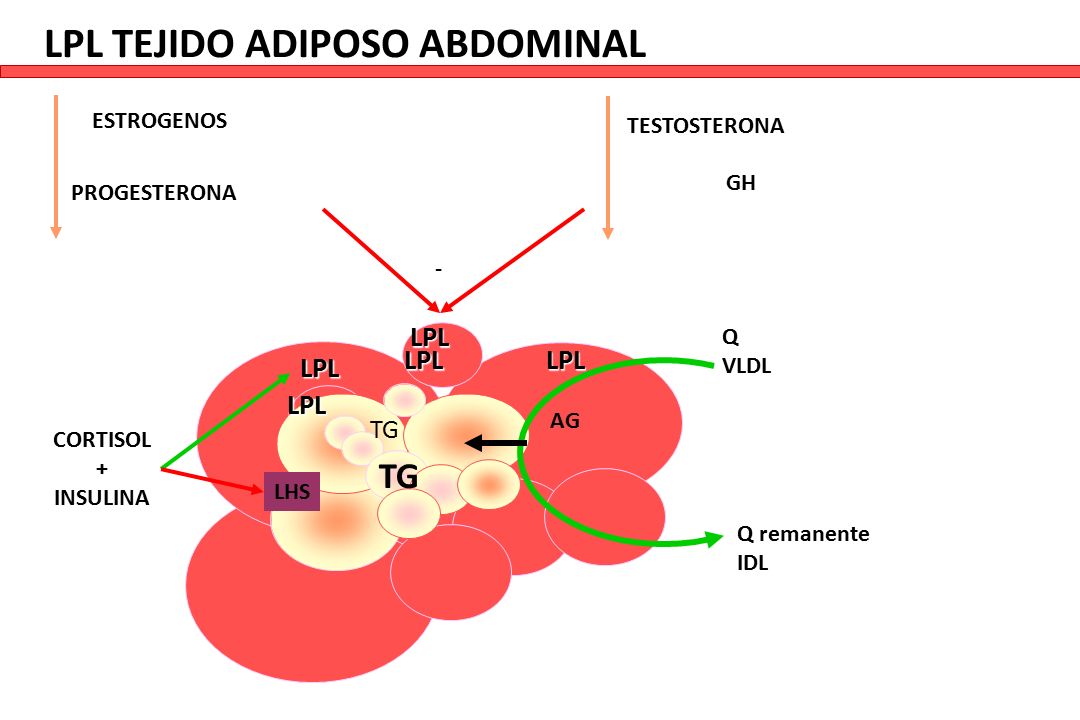 LPL TEJIDO ADIPOSO ABDOMINAL

ESTROGENOS

PROGESTERONA

TESTOSTERONA

GH

-

LPL
LPL

LPL

LPL

LPL

Q
VLDL

AG

TG

TG

CORTISOL
+
INSULINA

LHS

Q remanente
IDL